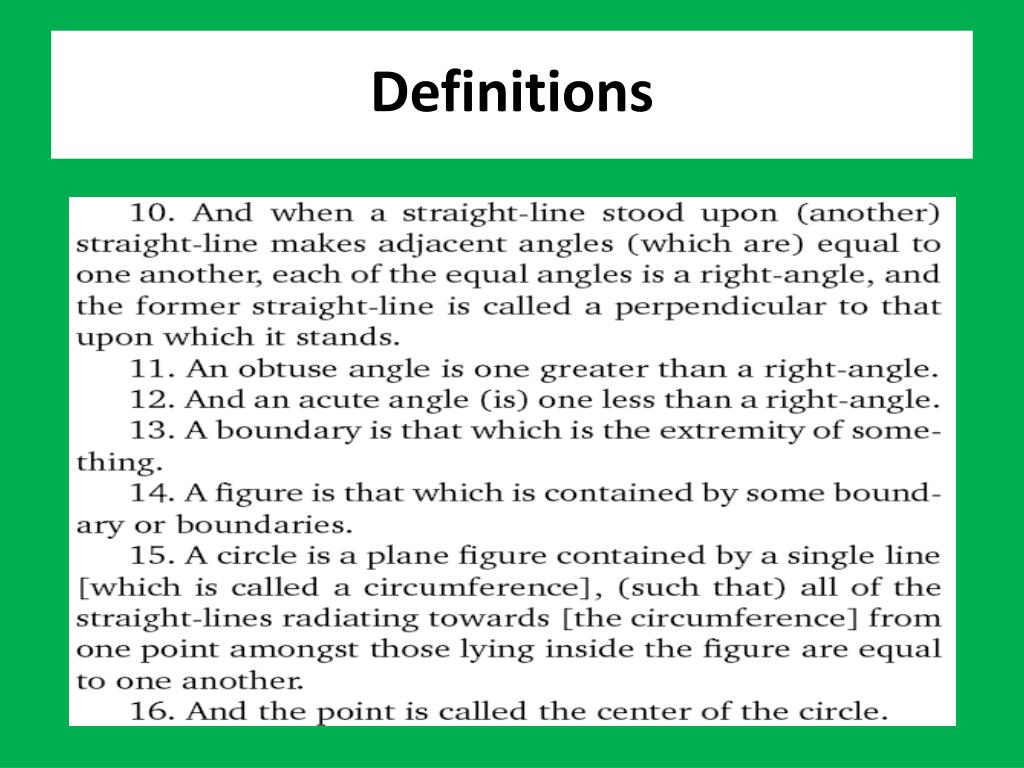 Definitions

10. And when a straight-line stood upon (another) straight-line makes adjacent angles (which are) equal to one another, each of the equal angles is a right-angle, and the former straight-line is called a perpendicular to that upon which it stands.

11. An obtuse angle is one greater than a right-angle.

12. And an acute angle (is) one less than a right-angle.

13. A boundary is that which is the extremity of something.

14. A figure is that which is contained by some boundary or boundaries.

15. A circle is a plane figure contained by a single line [which is called a circumference], (such that) all of the straight-lines radiating towards [the circumference] from one point amongst those lying inside the figure are equal to one another.

16. And the point is called the center of the circle.